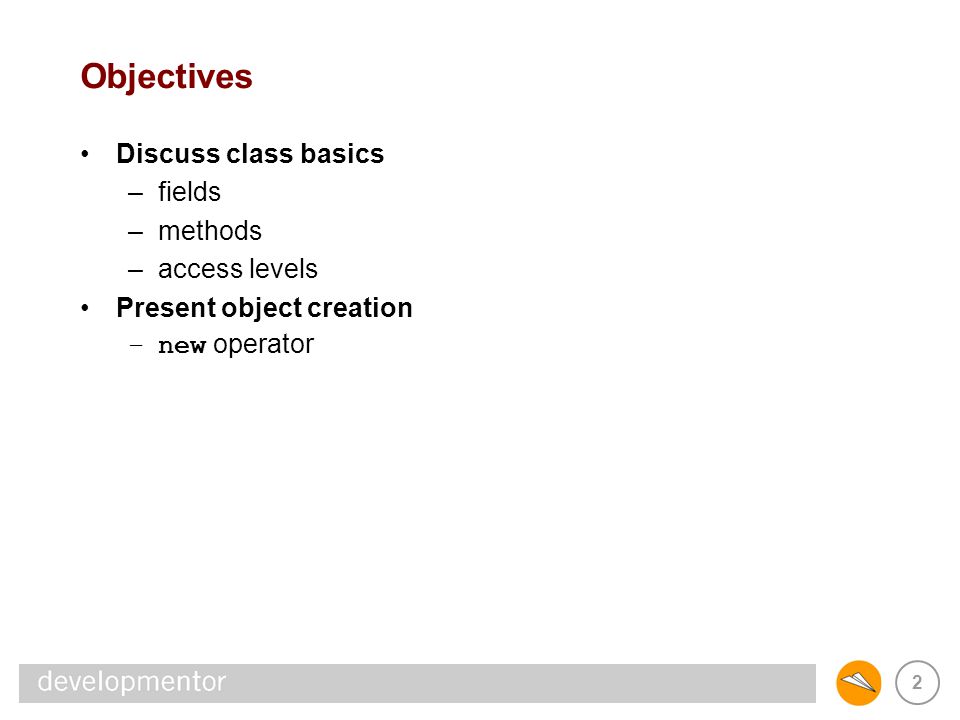 Objectives

• Discuss class basics
– fields
– methods
– access levels
• Present object creation
– new operator

developmentor

2